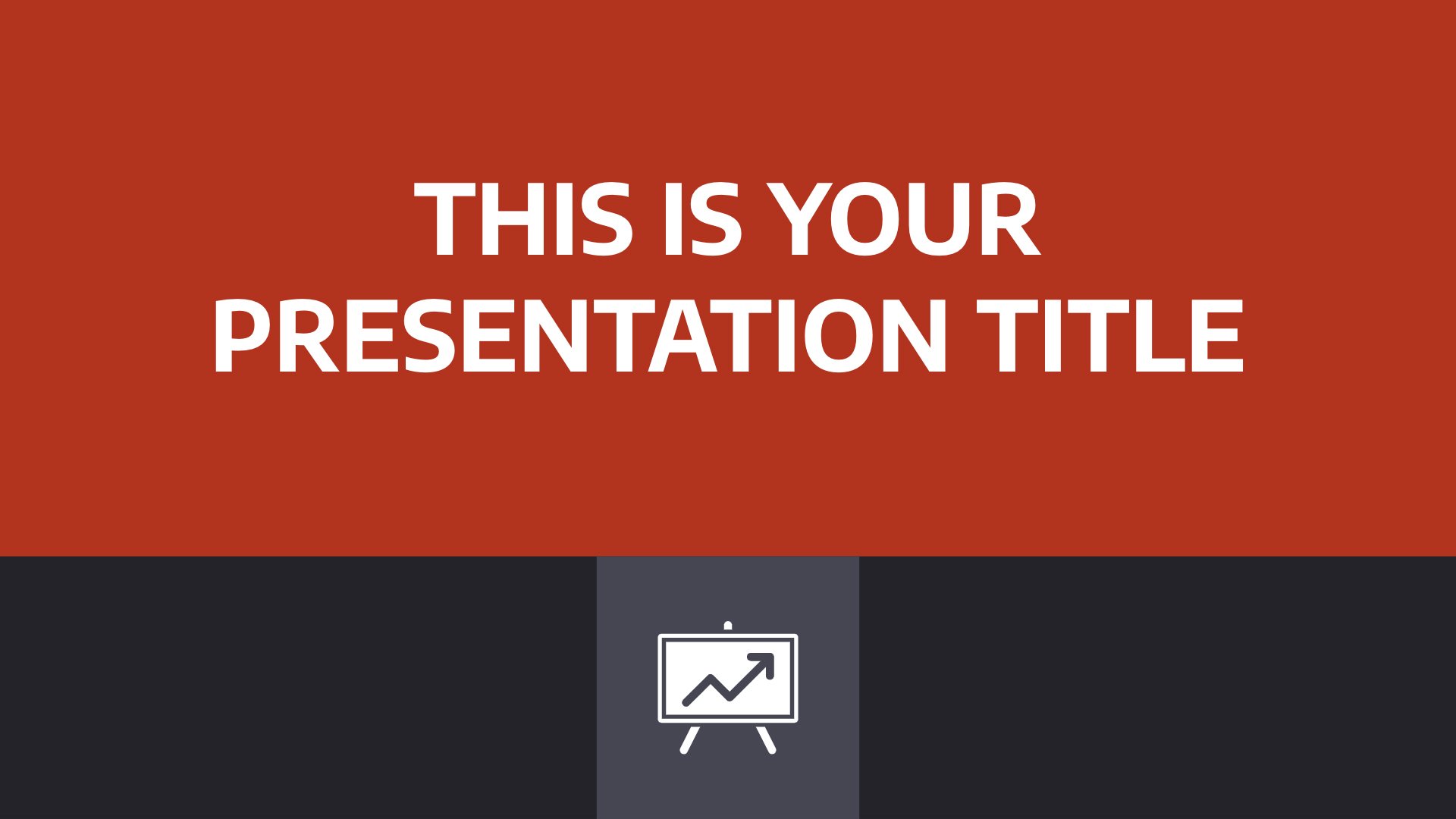 THIS IS YOUR PRESENTATION TITLE